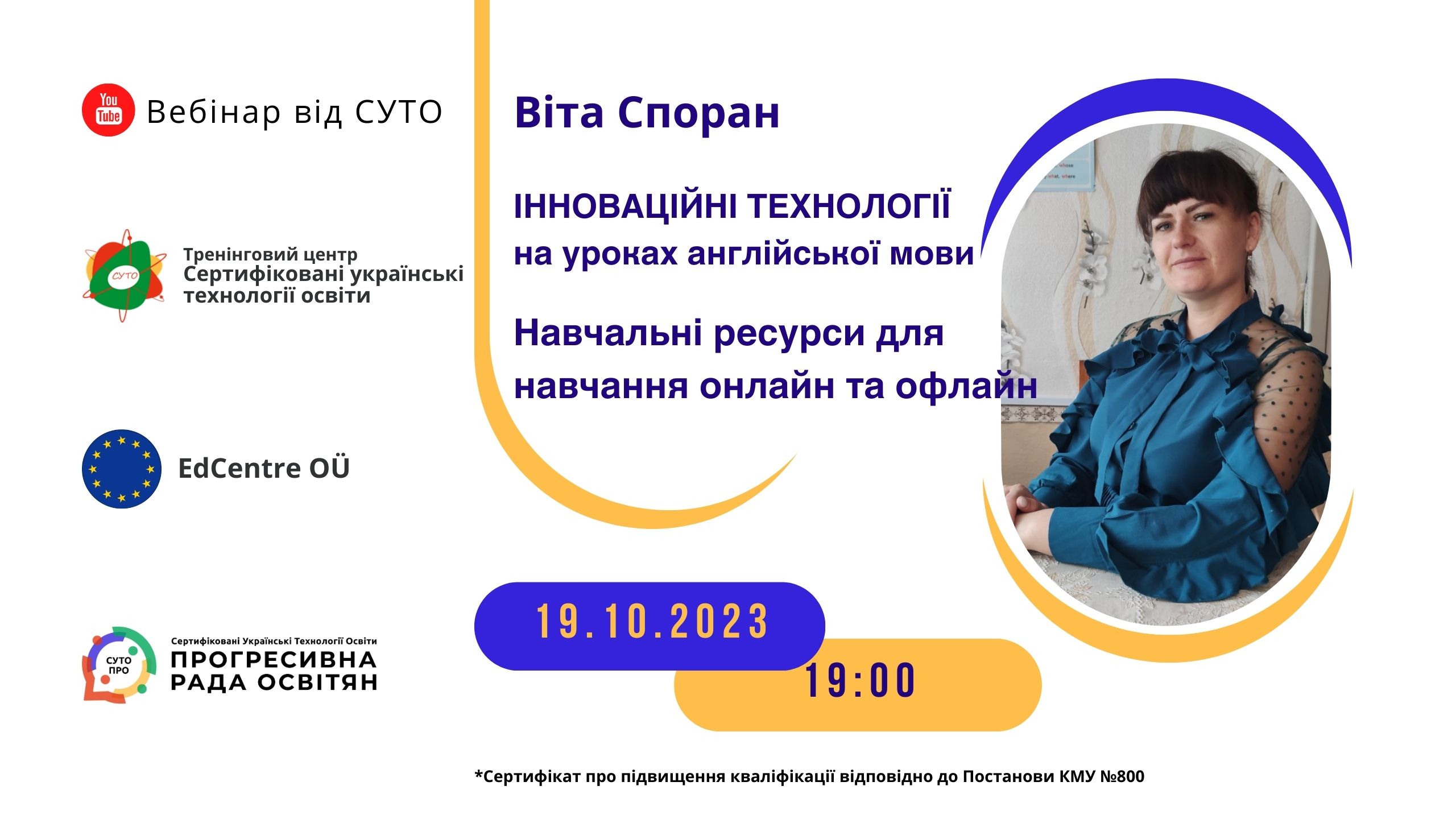 You Tube Вебінар від СУТО

СУТО Тренінговий центр Сертифіковані українські технології освіти

EdCentre OÜ

СУТО ПРО Сертифіковані Українські Технології Освіти ПРОГРЕСИВНА РАДА ОСВІТЯН

Віта Споран

ІННОВАЦІЙНІ ТЕХНОЛОГІЇ на уроках англійської мови

Навчальні ресурси для навчання онлайн та офлайн

19.10.2023

19:00

*Сертифікат про підвищення кваліфікації відповідно до Постанови КМУ №800